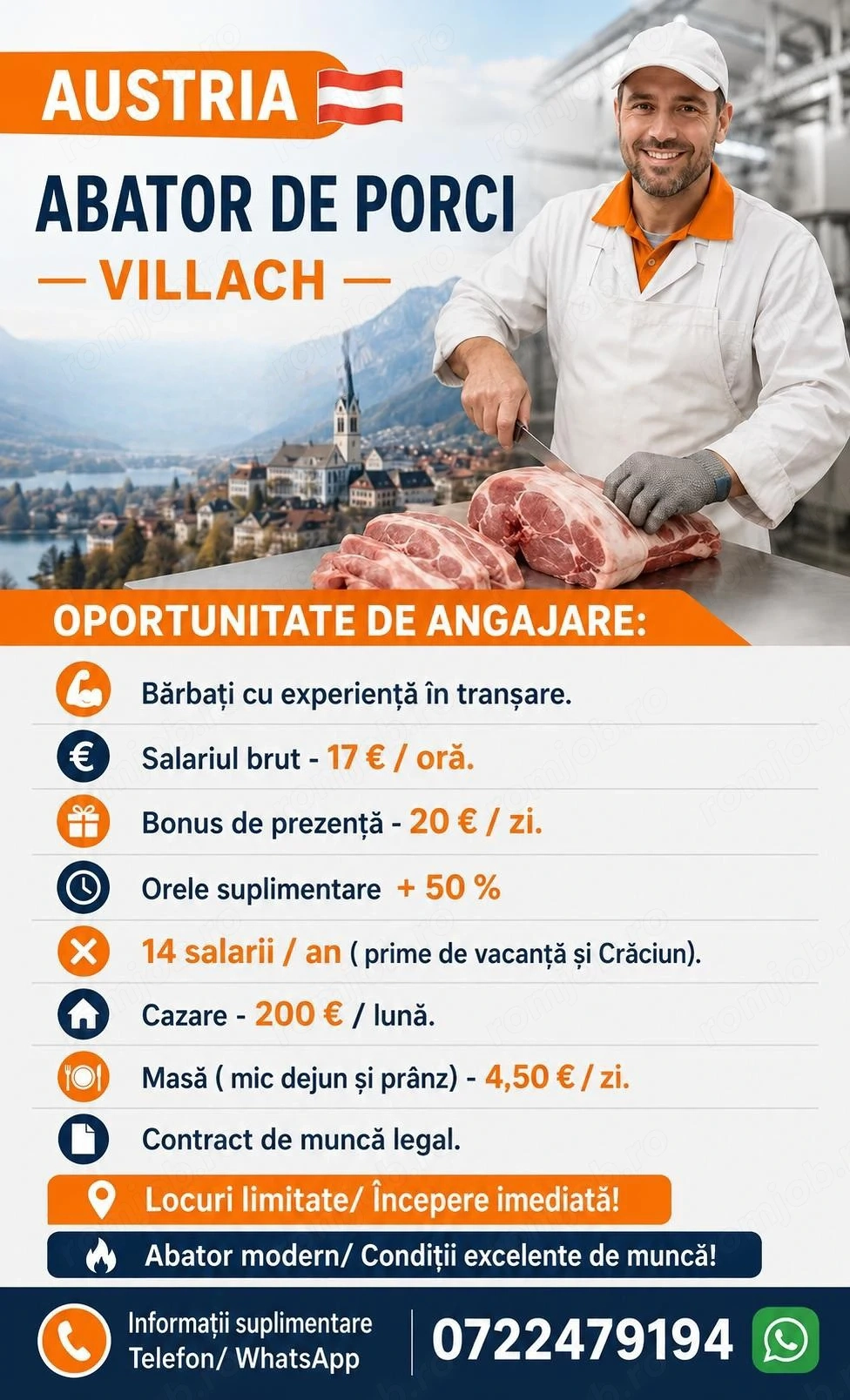 AUSTRIA

ABATOR DE PORCI

— VILLACH —

OPORTUNITATE DE ANGAJARE:

Bărbați cu experiență în tranșare.

Salariul brut - 17 € / oră.

Bonus de prezență - 20 € / zi.

Orele suplimentare + 50 %

14 salarii / an ( prime de vacanță și Crăciun).

Cazare - 200 € / lună.

Masă ( mic dejun și prânz) - 4,50 € / zi.

Contract de muncă legal.

Locuri limitate/ Începere imediată!

Abator modern/ Condiții excelente de muncă!

Informații suplimentare
Telefon/ WhatsApp

0722479194

romjob.ro